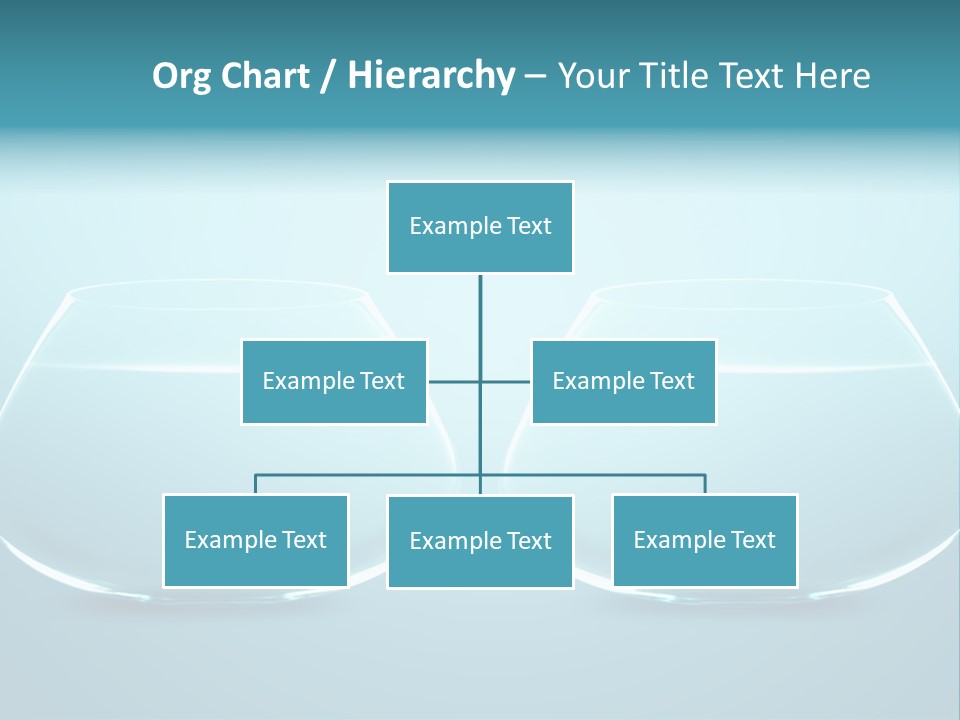 Org Chart / Hierarchy – Your Title Text Here

Example Text

Example Text

Example Text

Example Text

Example Text

Example Text